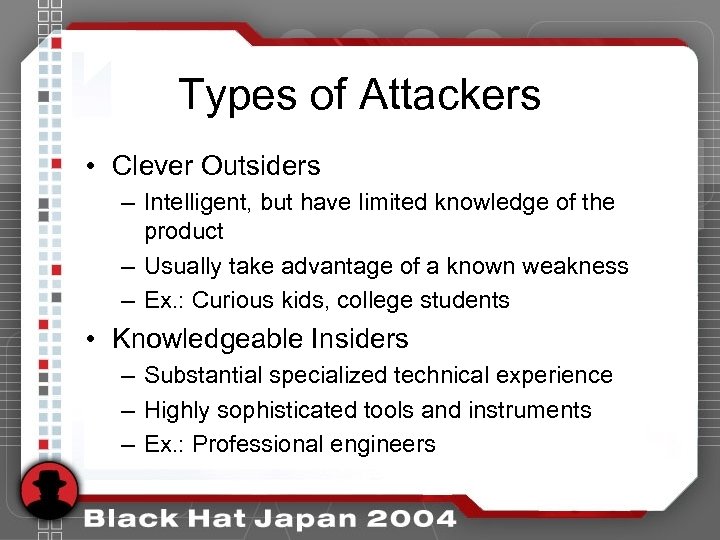 Types of Attackers

• Clever Outsiders
– Intelligent, but have limited knowledge of the product
– Usually take advantage of a known weakness
– Ex.: Curious kids, college students

• Knowledgeable Insiders
– Substantial specialized technical experience
– Highly sophisticated tools and instruments
– Ex.: Professional engineers

Black Hat Japan 2004